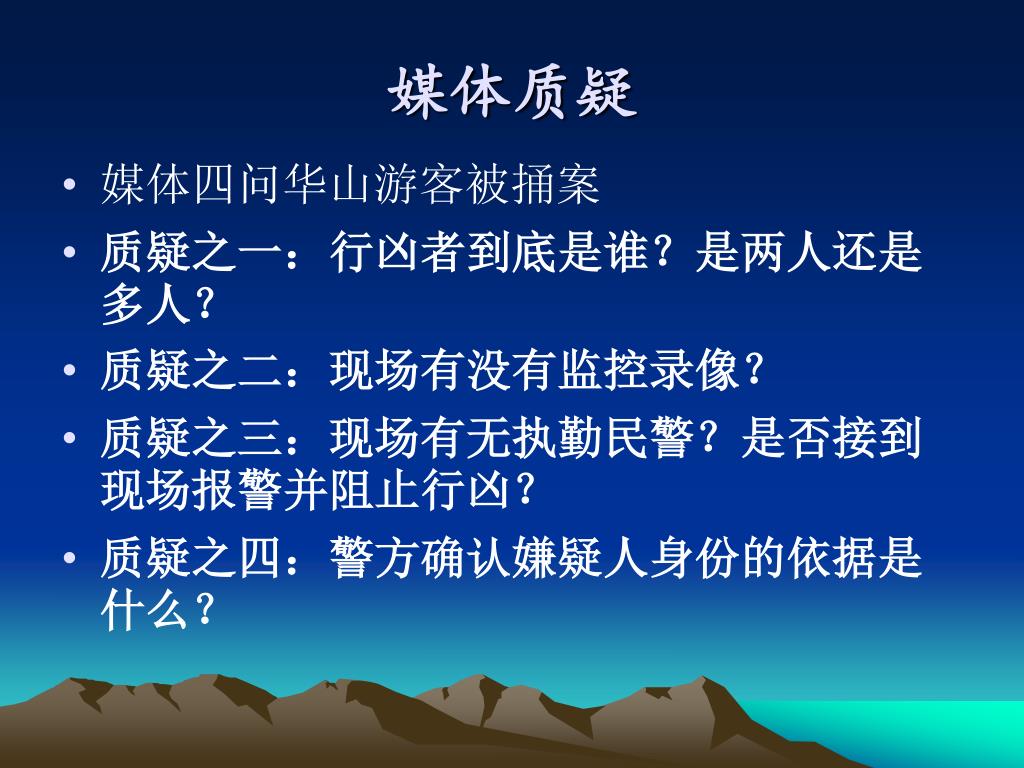 媒体质疑

• 媒体四问华山游客被捅案
• 质疑之一：行凶者到底是谁？是两人还是多人？
• 质疑之二：现场有没有监控录像？
• 质疑之三：现场有无执勤民警？是否接到现场报警并阻止行凶？
• 质疑之四：警方确认嫌疑人身份的依据是什么？